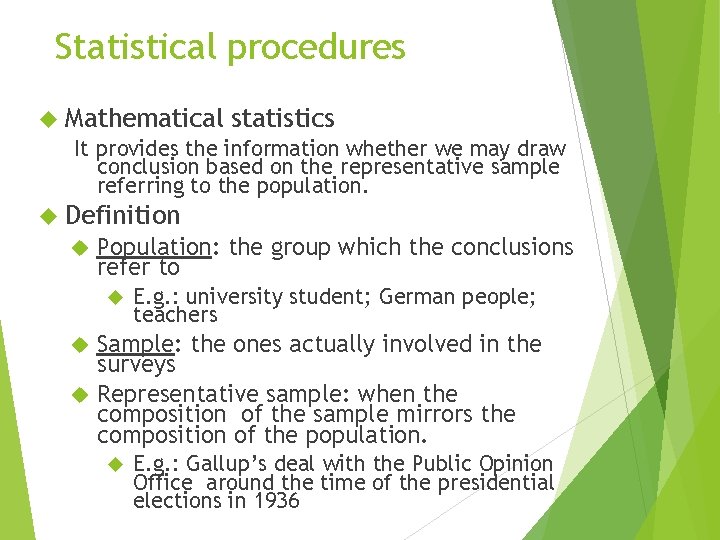 Statistical procedures

Mathematical statistics

It provides the information whether we may draw conclusion based on the representative sample referring to the population.

Definition

Population: the group which the conclusions refer to

E.g.: university student; German people; teachers

Sample: the ones actually involved in the surveys

Representative sample: when the composition of the sample mirrors the composition of the population.

E.g.: Gallup's deal with the Public Opinion Office around the time of the presidential elections in 1936